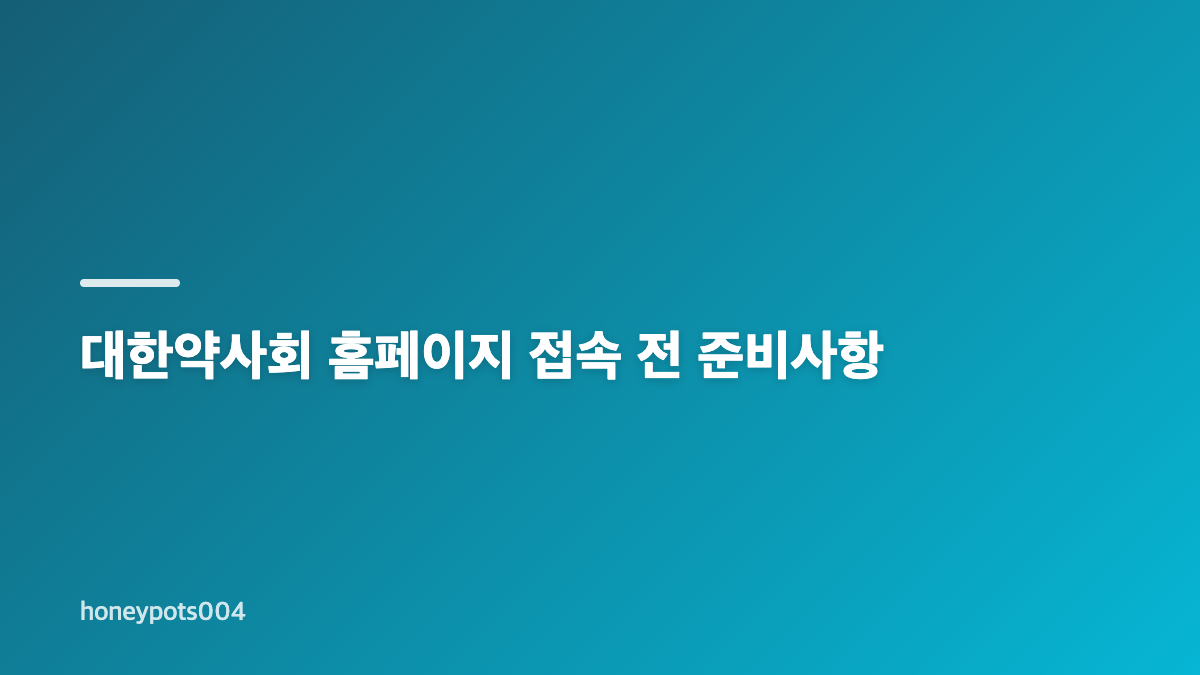 대한약사회 홈페이지 접속 전 준비사항

honeypots004